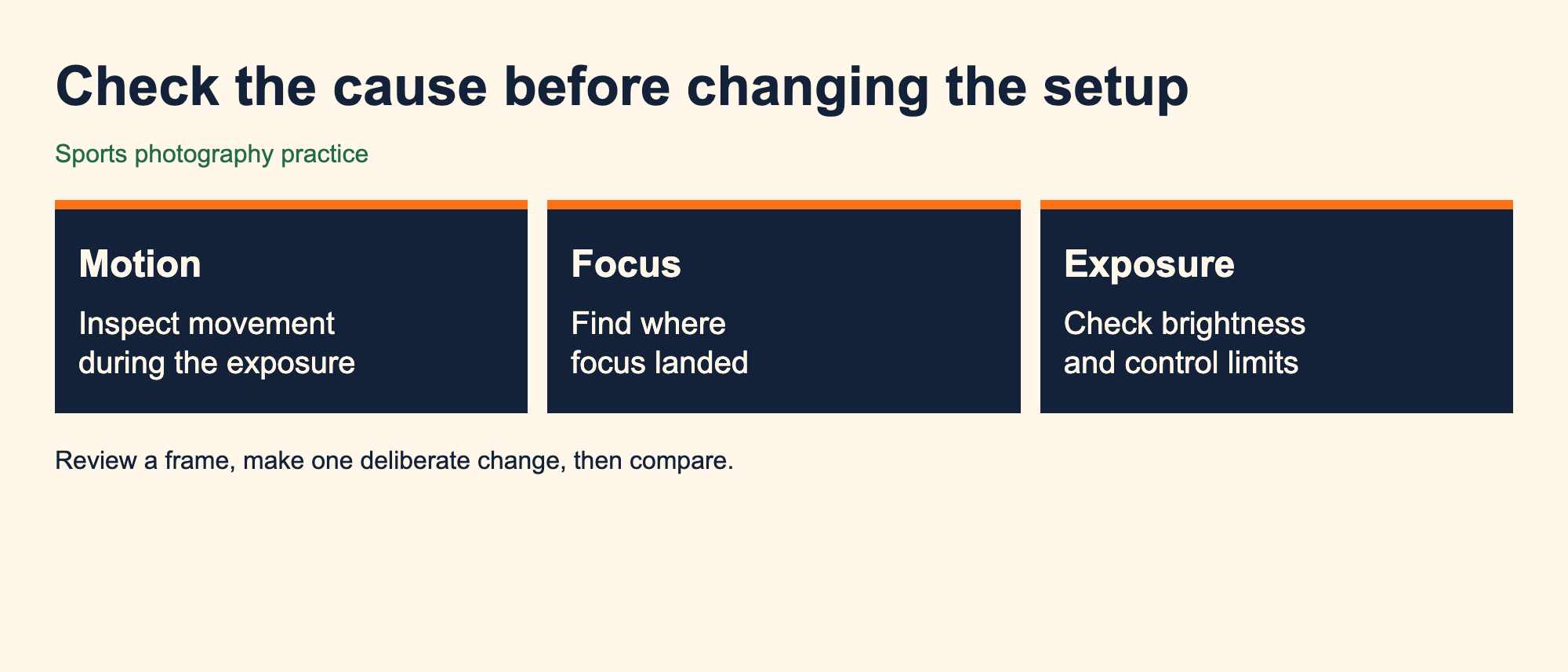 Check the cause before changing the setup

Sports photography practice

Motion

Inspect movement during the exposure

Focus

Find where focus landed

Exposure

Check brightness and control limits

Review a frame, make one deliberate change, then compare.